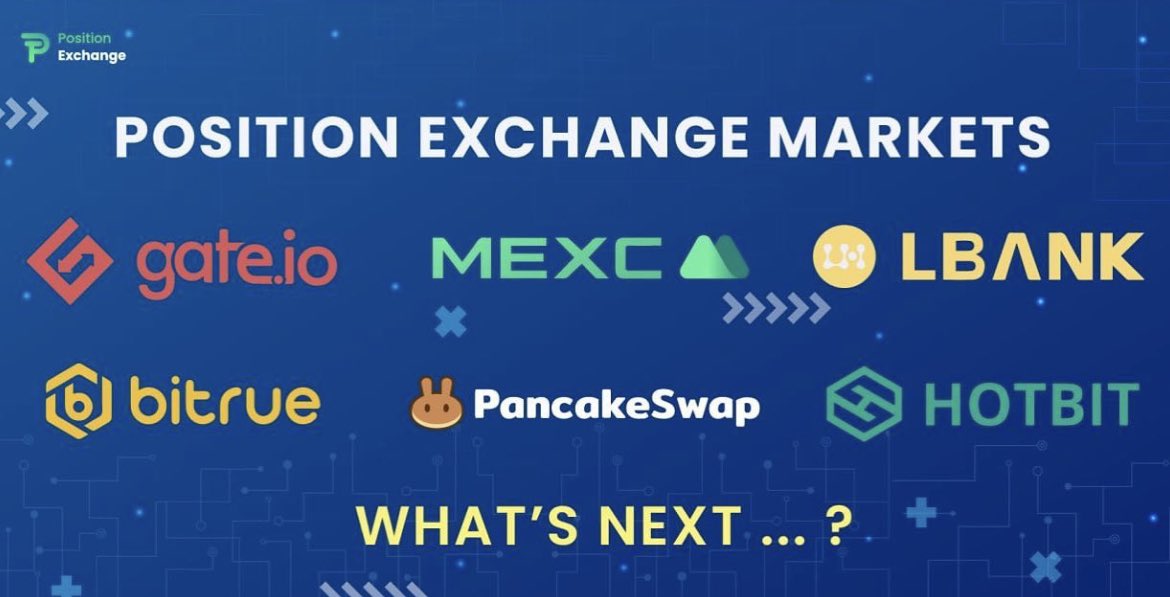 Position Exchange

POSITION EXCHANGE MARKETS

gate.io

MEXC

LBANK

bitrue

PancakeSwap

HOTBIT

WHAT'S NEXT ... ?